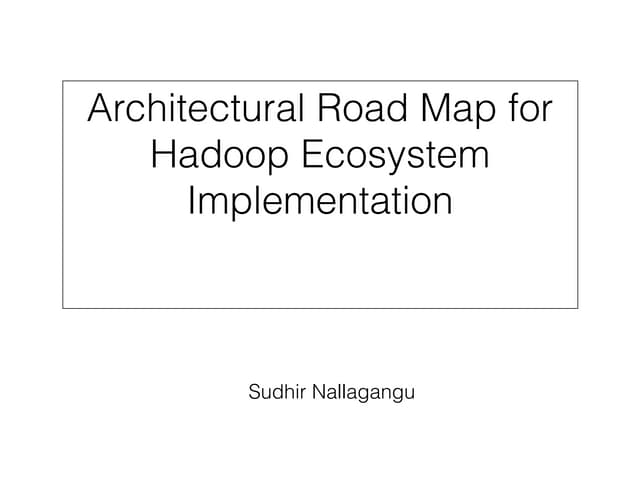 Architectural Road Map for Hadoop Ecosystem Implementation

Sudhir Nallagangu